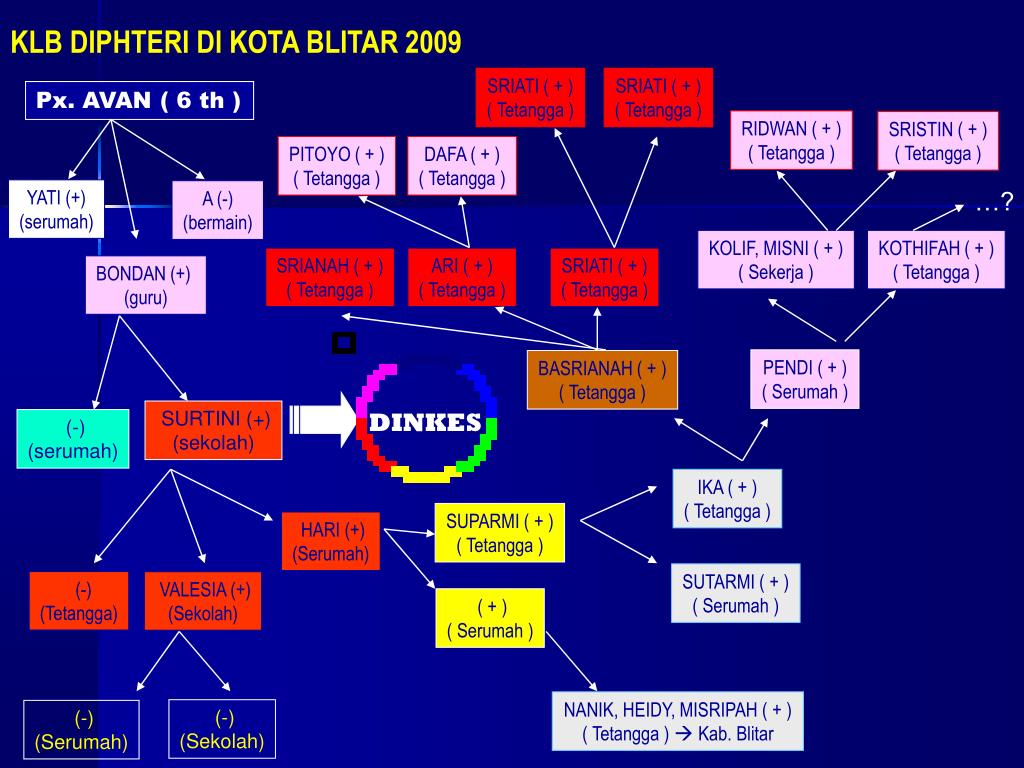 KLB DIPHTERI DI KOTA BLITAR 2009

Px. AVAN ( 6 th )

YATI (+)
(serumah)

A (-)
(bermain)

BONDAN (+)
(guru)

(-)
(serumah)

SURTINI (+)
(sekolah)

DINKES

(-)
(Tetangga)

VALESIA (+)
(Sekolah)

(-)
(Serumah)

(-)
(Sekolah)

HARI (+)
(Serumah)

SUPARMI ( + )
( Tetangga )

( + )
( Serumah )

NANIK, HEIDY, MISRIPAH ( + )
( Tetangga ) → Kab. Blitar

IKA ( + )
( Tetangga )

SUTARMI ( + )
( Serumah )

PENDI ( + )
( Serumah )

BASRIANAH ( + )
( Tetangga )

SRIANAH ( + )
( Tetangga )

ARI ( + )
( Tetangga )

SRIATI ( + )
( Tetangga )

PITOYO ( + )
( Tetangga )

DAFA ( + )
( Tetangga )

SRIATI ( + )
( Tetangga )

SRIATI ( + )
( Tetangga )

KOLIF, MISNI ( + )
( Sekerja )

KOTHIFAH ( + )
( Tetangga )

RIDWAN ( + )
( Tetangga )

SRISTIN ( + )
( Tetangga )

…?